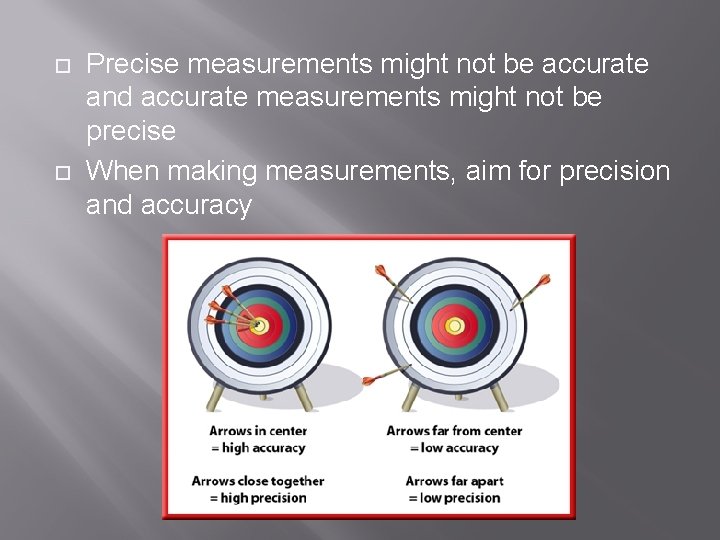 Precise measurements might not be accurate and accurate measurements might not be precise

When making measurements, aim for precision and accuracy

Arrows in center
= high accuracy

Arrows close together
= high precision

Arrows far from center
= low accuracy

Arrows far apart
= low precision